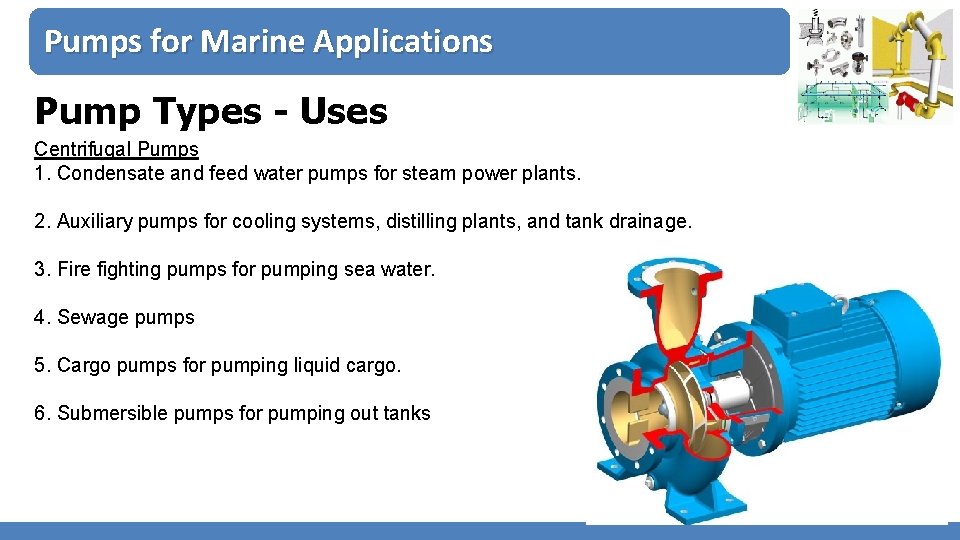 Pumps for Marine Applications

Pump Types - Uses

Centrifugal Pumps
1. Condensate and feed water pumps for steam power plants.

2. Auxiliary pumps for cooling systems, distilling plants, and tank drainage.

3. Fire fighting pumps for pumping sea water.

4. Sewage pumps

5. Cargo pumps for pumping liquid cargo.

6. Submersible pumps for pumping out tanks